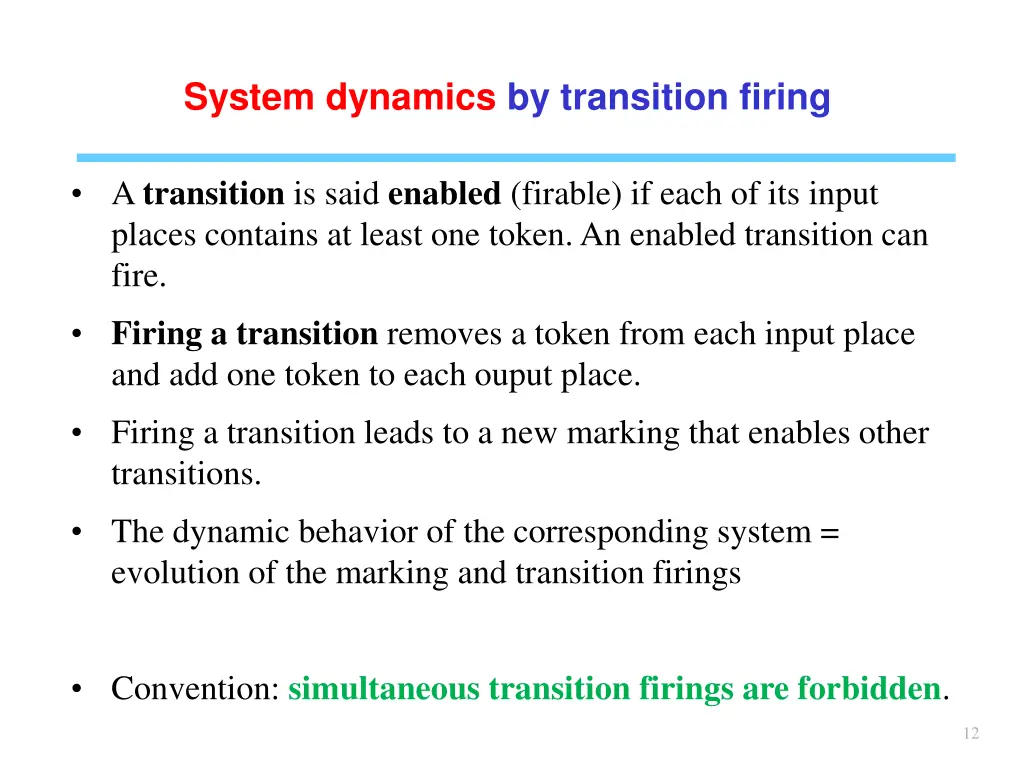 System dynamics by transition firing

• A transition is said enabled (firable) if each of its input places contains at least one token. An enabled transition can fire.

• Firing a transition removes a token from each input place and add one token to each ouput place.

• Firing a transition leads to a new marking that enables other transitions.

• The dynamic behavior of the corresponding system = evolution of the marking and transition firings

• Convention: simultaneous transition firings are forbidden.

12